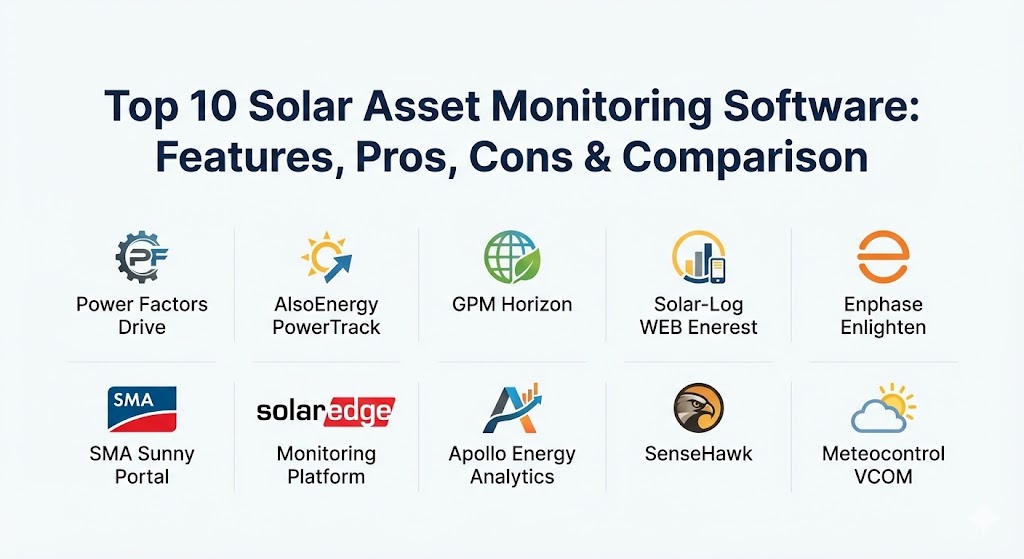 Top 10 Solar Asset Monitoring Software: Features, Pros, Cons & Comparison

PF
Power Factors Drive

AlsoEnergy PowerTrack

GPM Horizon

Solar-Log WEB Enerest

Enphase Enlighten

SMA
SMA Sunny Portal

solaredge
Monitoring Platform

Apollo Energy Analytics

SenseHawk

Meteocontrol VCOM